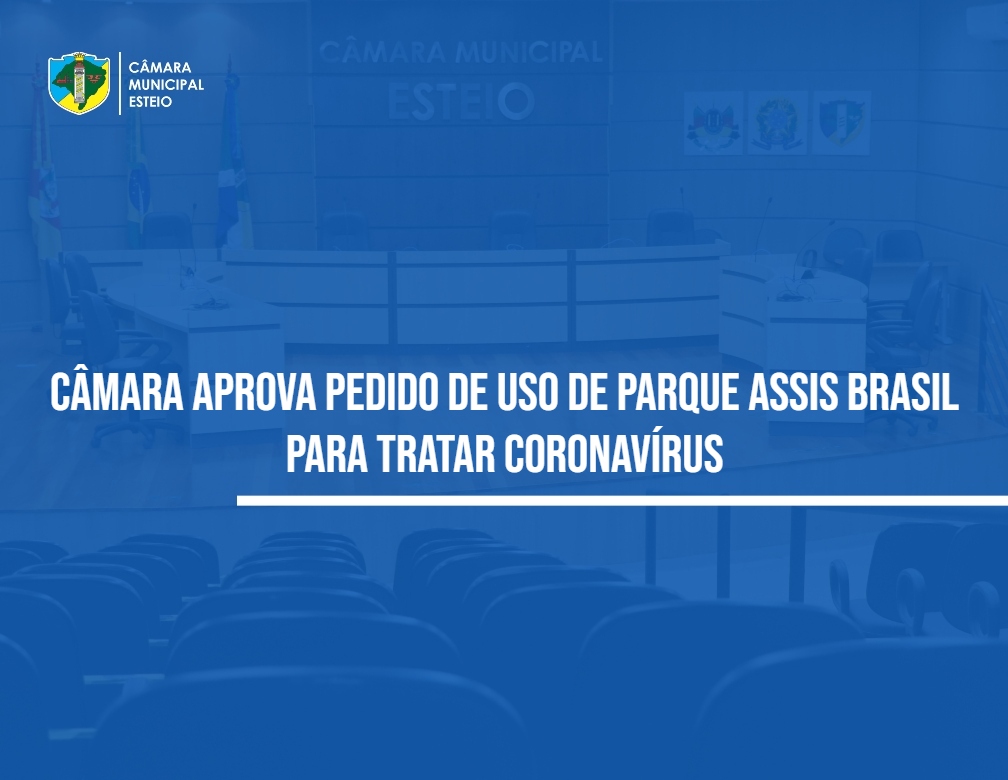 CÂMARA
MUNICIPAL
ESTEIO

CÂMARA MUNICIPAL
ESTEIO

CÂMARA APROVA PEDIDO DE USO DE PARQUE ASSIS BRASIL PARA TRATAR CORONAVÍRUS